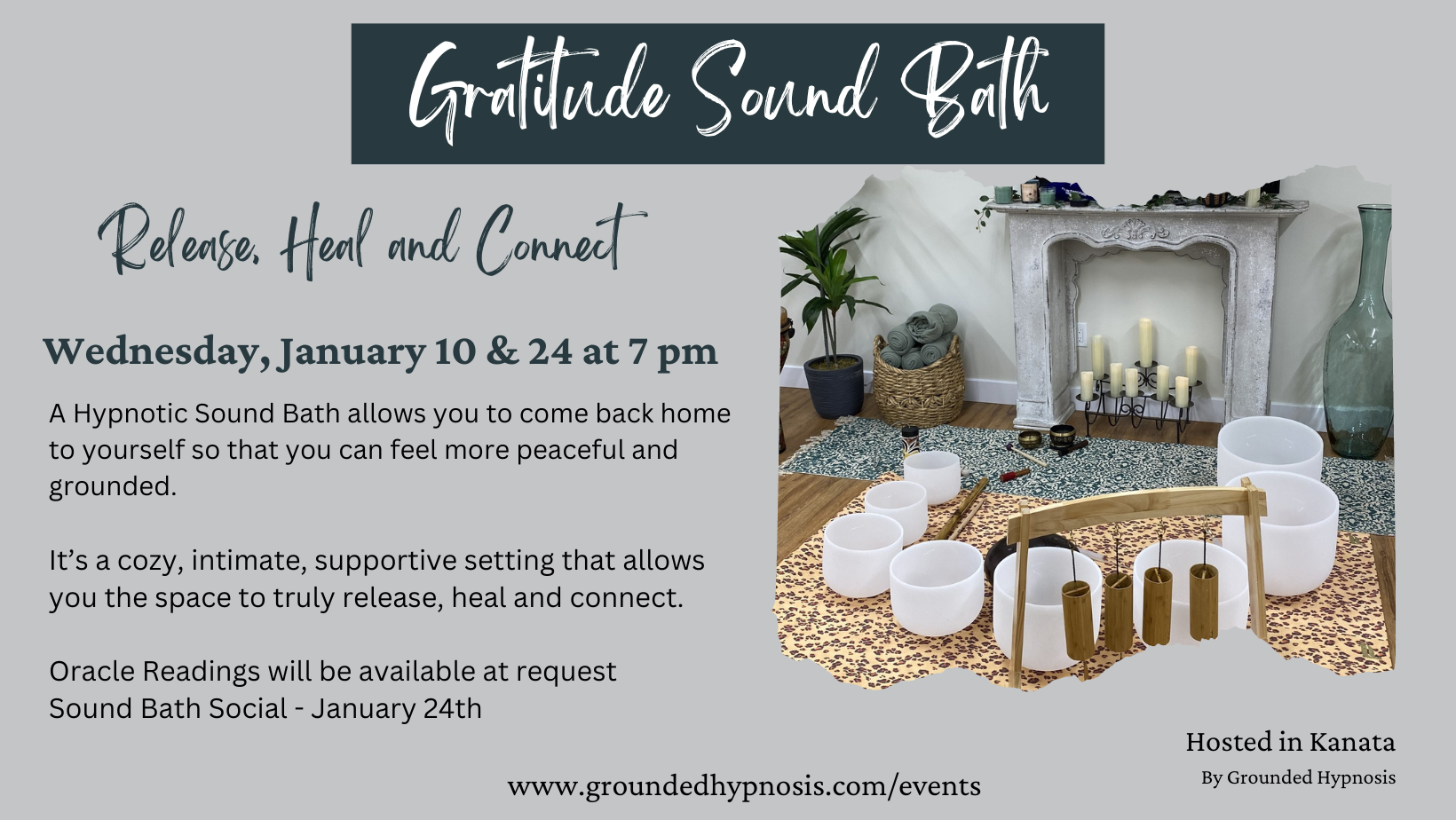 Gratitude Sound Bath

Release, Heal and Connect

Wednesday, January 10 & 24 at 7 pm

A Hypnotic Sound Bath allows you to come back home to yourself so that you can feel more peaceful and grounded.

It's a cozy, intimate, supportive setting that allows you the space to truly release, heal and connect.

Oracle Readings will be available at request
Sound Bath Social - January 24th

Hosted in Kanata
By Grounded Hypnosis

www.groundedhypnosis.com/events